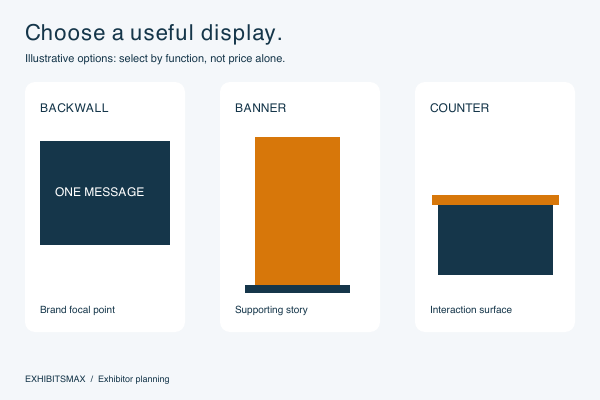 Choose a useful display.

Illustrative options: select by function, not price alone.

BACKWALL

ONE MESSAGE

Brand focal point

BANNER

Supporting story

COUNTER

Interaction surface

EXHIBITSMAX / Exhibitor planning